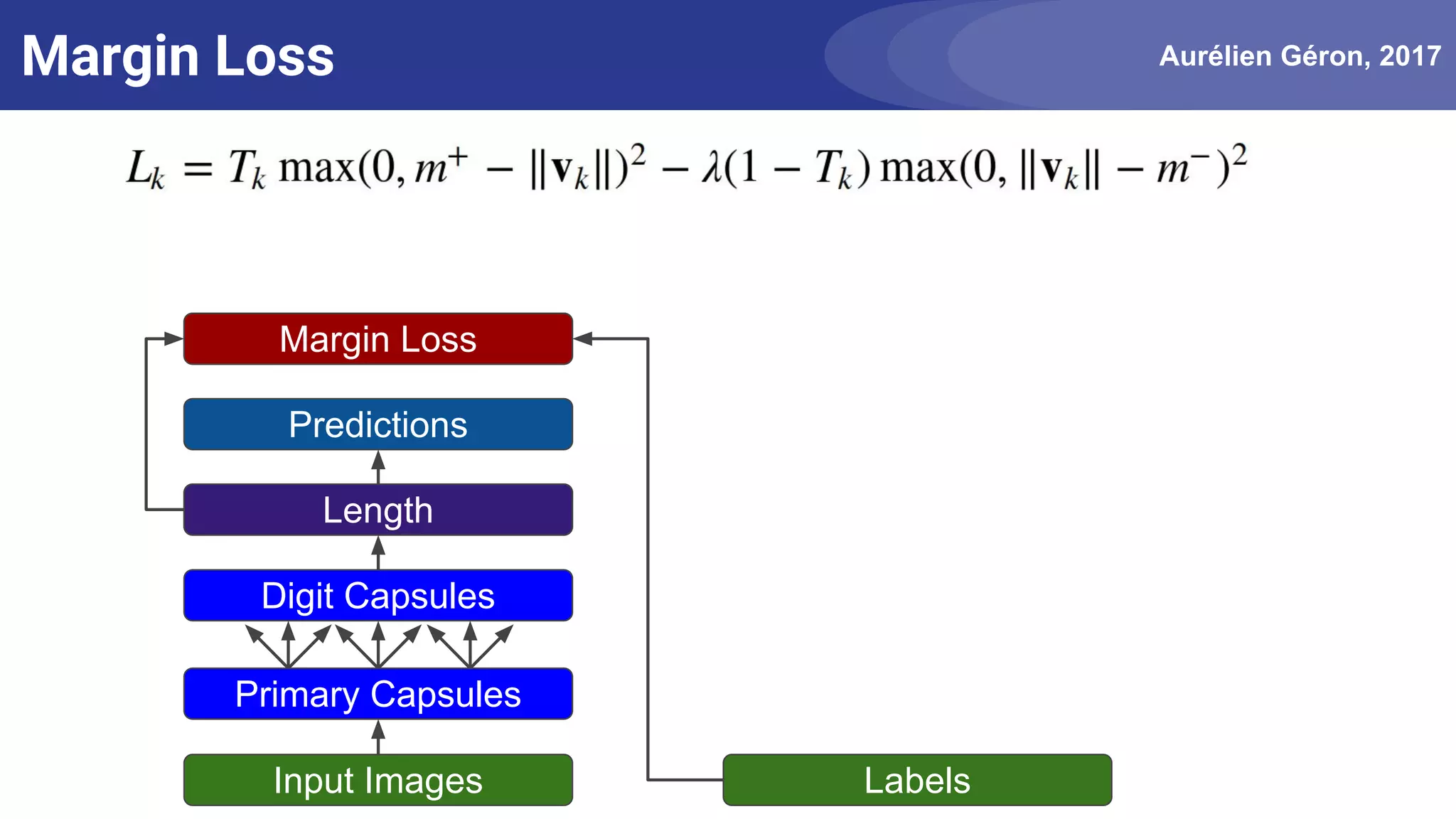 Margin Loss

Aurélien Géron, 2017

$L_k = T_k \max(0, m^+ - \|\mathbf{v}_k\|)^2 - \lambda(1 - T_k) \max(0, \|\mathbf{v}_k\| - m^-)^2$

Margin Loss

Predictions

Length

Digit Capsules

Primary Capsules

Input Images

Labels